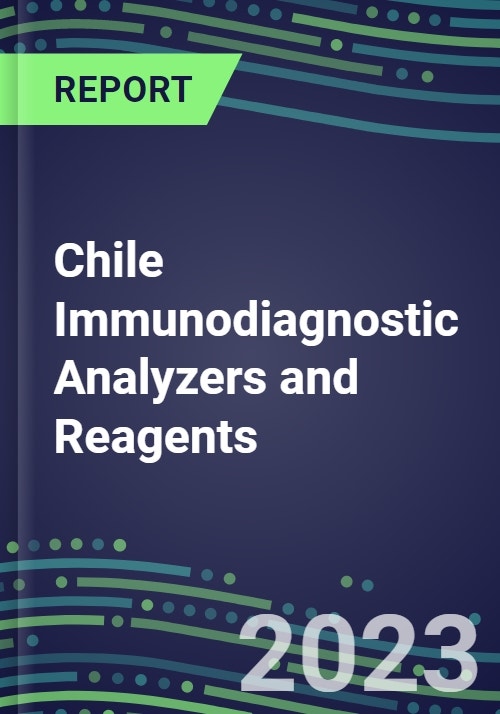 REPORT

Chile Immunodiagnostic Analyzers and Reagents

2023